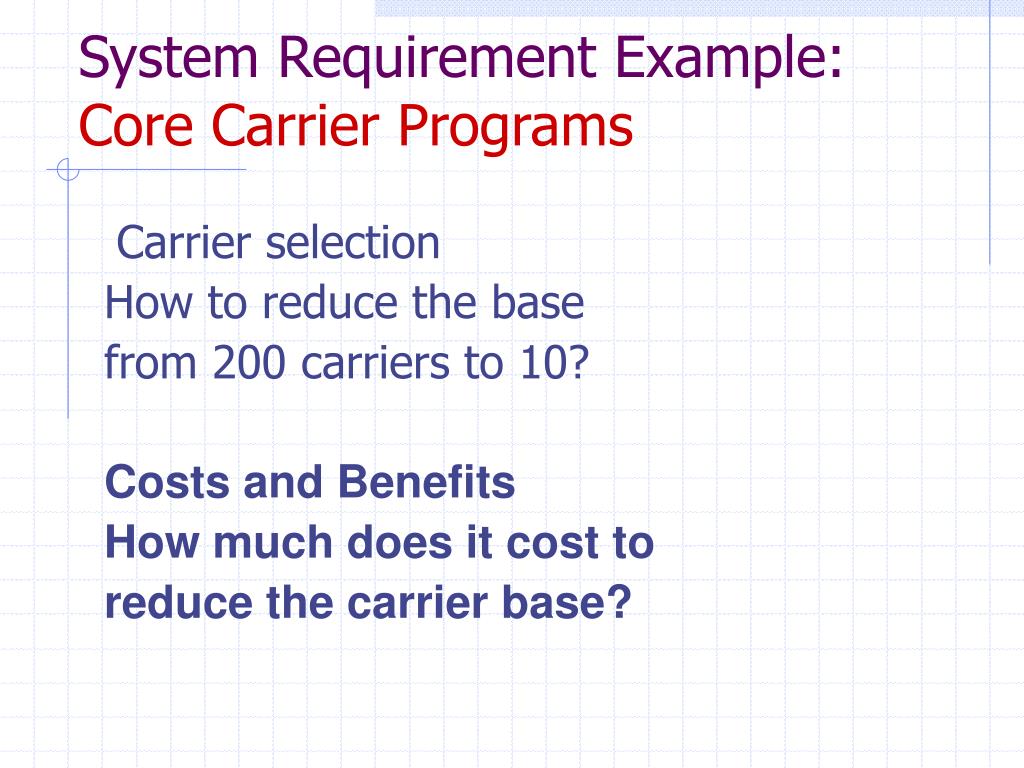 System Requirement Example:
Core Carrier Programs

Carrier selection
How to reduce the base from 200 carriers to 10?

Costs and Benefits
How much does it cost to reduce the carrier base?